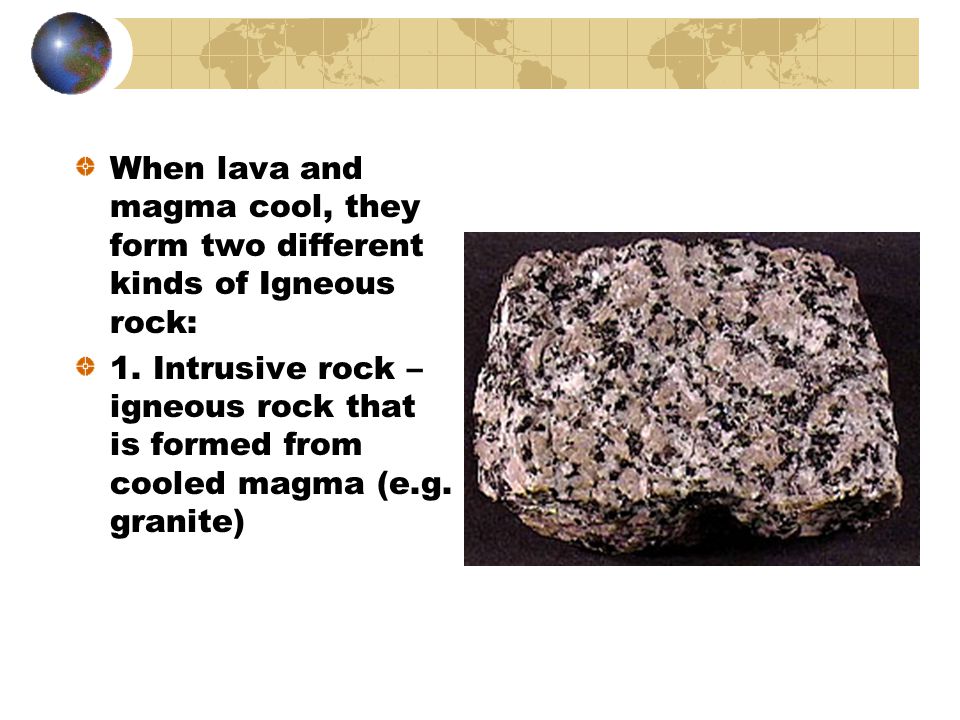 When lava and magma cool, they form two different kinds of Igneous rock:

1. Intrusive rock – igneous rock that is formed from cooled magma (e.g. granite)